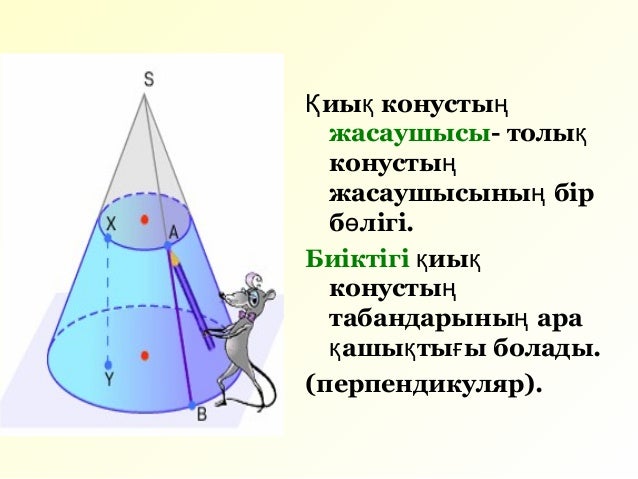 S

X

A

Y

B

Қиық конустың жасаушысы- толық конустың жасаушысының бір бөлігі.

Биіктігі қиық конустың табандарының ара қашықтығы болады.

(перпендикуляр).